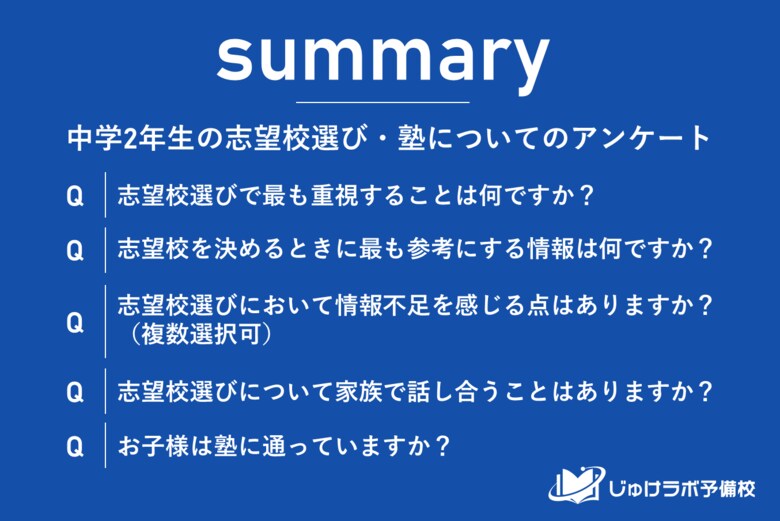 summary

中学2年生の志望校選び・塾についてのアンケート

Q 志望校選びで最も重視することは何ですか？

Q 志望校を決めるときに最も参考にする情報は何ですか？

Q 志望校選びにおいて情報不足を感じる点はありますか？（複数選択可）

Q 志望校選びについて家族で話し合うことはありますか？

Q お子様は塾に通っていますか？

じゅけラボ予備校